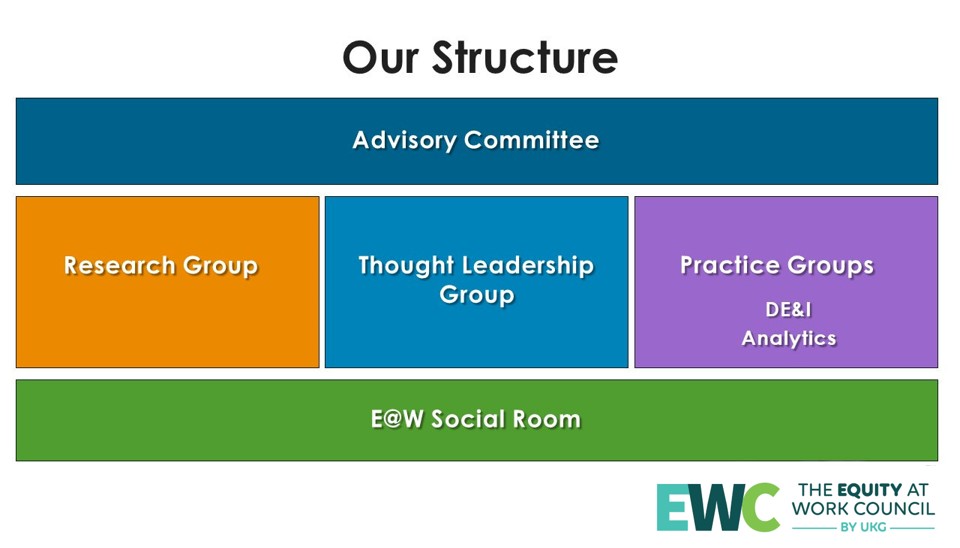 Our Structure

Advisory Committee

Research Group

Thought Leadership Group

Practice Groups

DE&I
Analytics

E@W Social Room

EWC THE EQUITY AT WORK COUNCIL BY UKG